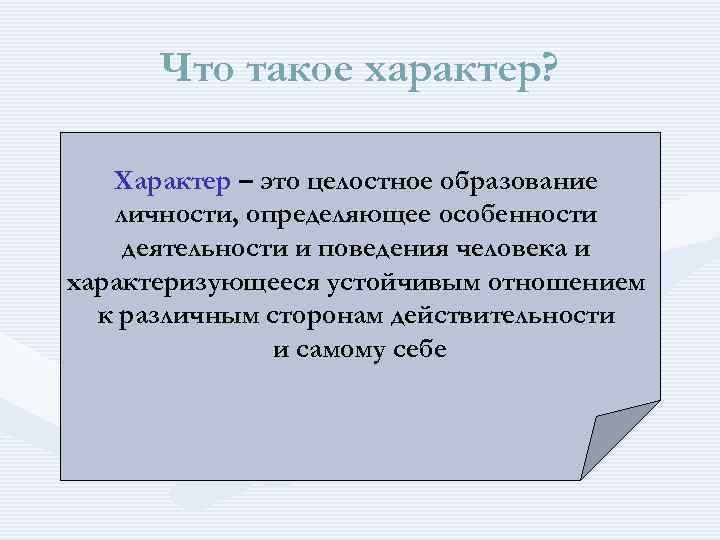 Что такое характер?

Характер – это целостное образование личности, определяющее особенности деятельности и поведения человека и характеризующееся устойчивым отношением к различным сторонам действительности и самому себе